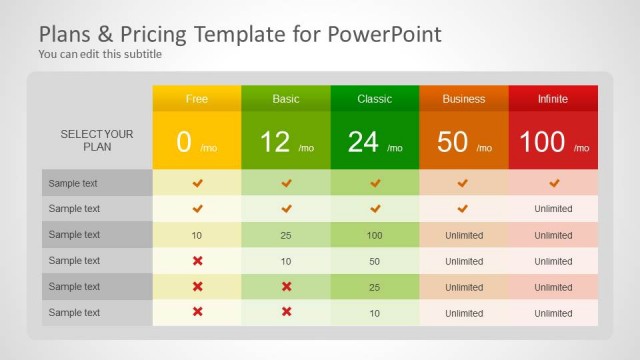 Plans & Pricing Template for PowerPoint
You can edit this subtitle

| | Free | Basic | Classic | Business | Infinite |
|---|---|---|---|---|---|
| SELECT YOUR PLAN | 0 /mo | 12 /mo | 24 /mo | 50 /mo | 100 /mo |
| Sample text | ✔ | ✔ | ✔ | ✔ | ✔ |
| Sample text | ✔ | ✔ | ✔ | ✔ | Unlimited |
| Sample text | 10 | 25 | 100 | Unlimited | Unlimited |
| Sample text | ✖ | 10 | 50 | Unlimited | Unlimited |
| Sample text | ✖ | ✖ | 25 | Unlimited | Unlimited |
| Sample text | ✖ | ✖ | 10 | Unlimited | Unlimited |